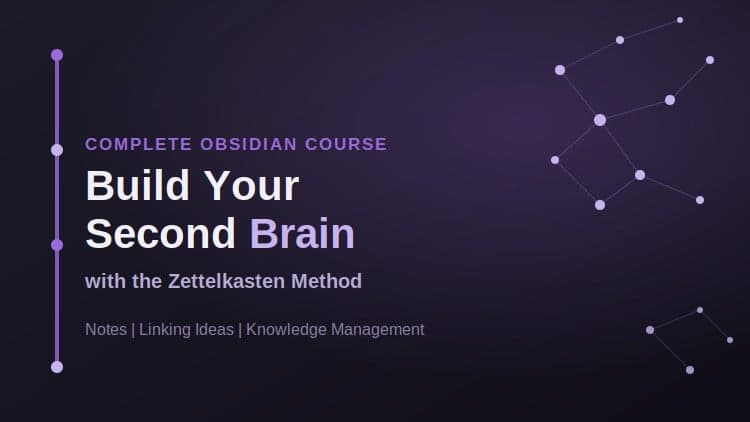 COMPLETE OBSIDIAN COURSE

Build Your Second Brain

with the Zettelkasten Method

Notes | Linking Ideas | Knowledge Management